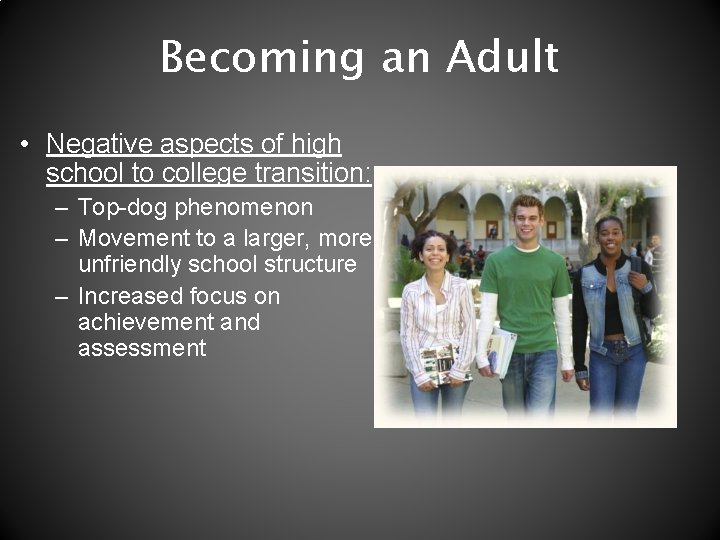 Becoming an Adult

• Negative aspects of high school to college transition:
– Top-dog phenomenon
– Movement to a larger, more unfriendly school structure
– Increased focus on achievement and assessment